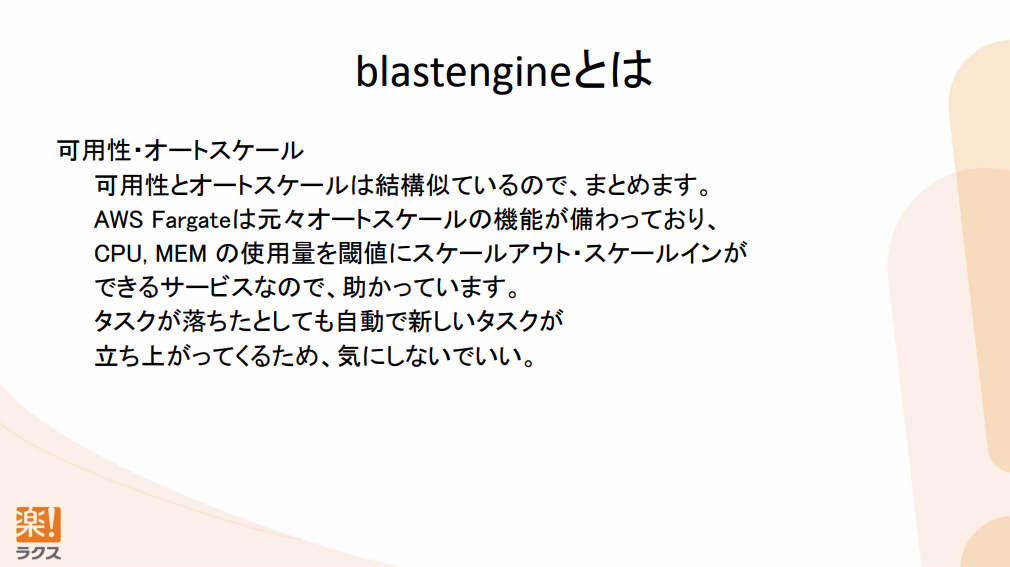 blastengineとは

可用性・オートスケール

可用性とオートスケールは結構似ているので、まとめます。
AWS Fargateは元々オートスケールの機能が備わっており、
CPU, MEM の使用量を閾値にスケールアウト・スケールインが
できるサービスなので、助かっています。
タスクが落ちたとしても自動で新しいタスクが
立ち上がってくるため、気にしないでいい。

楽!
ラクス